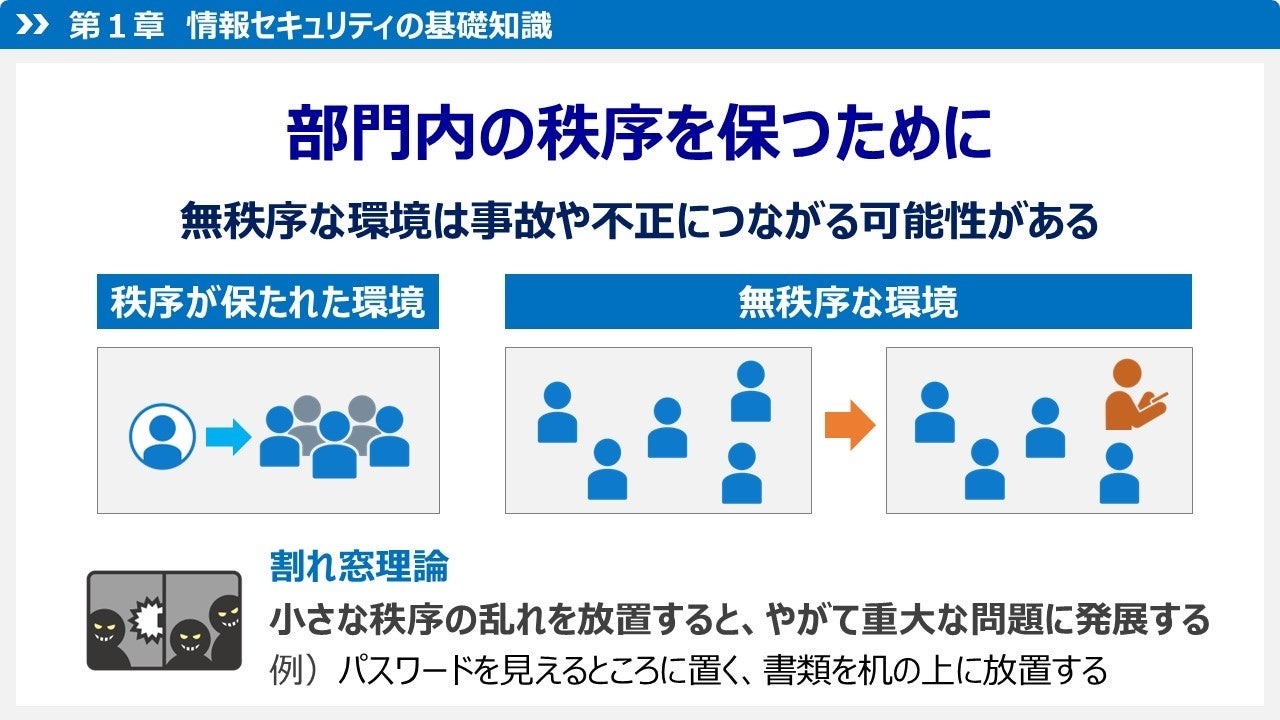 第１章　情報セキュリティの基礎知識

部門内の秩序を保つために

無秩序な環境は事故や不正につながる可能性がある

秩序が保たれた環境

無秩序な環境

割れ窓理論

小さな秩序の乱れを放置すると、やがて重大な問題に発展する

例）パスワードを見えるところに置く、書類を机の上に放置する